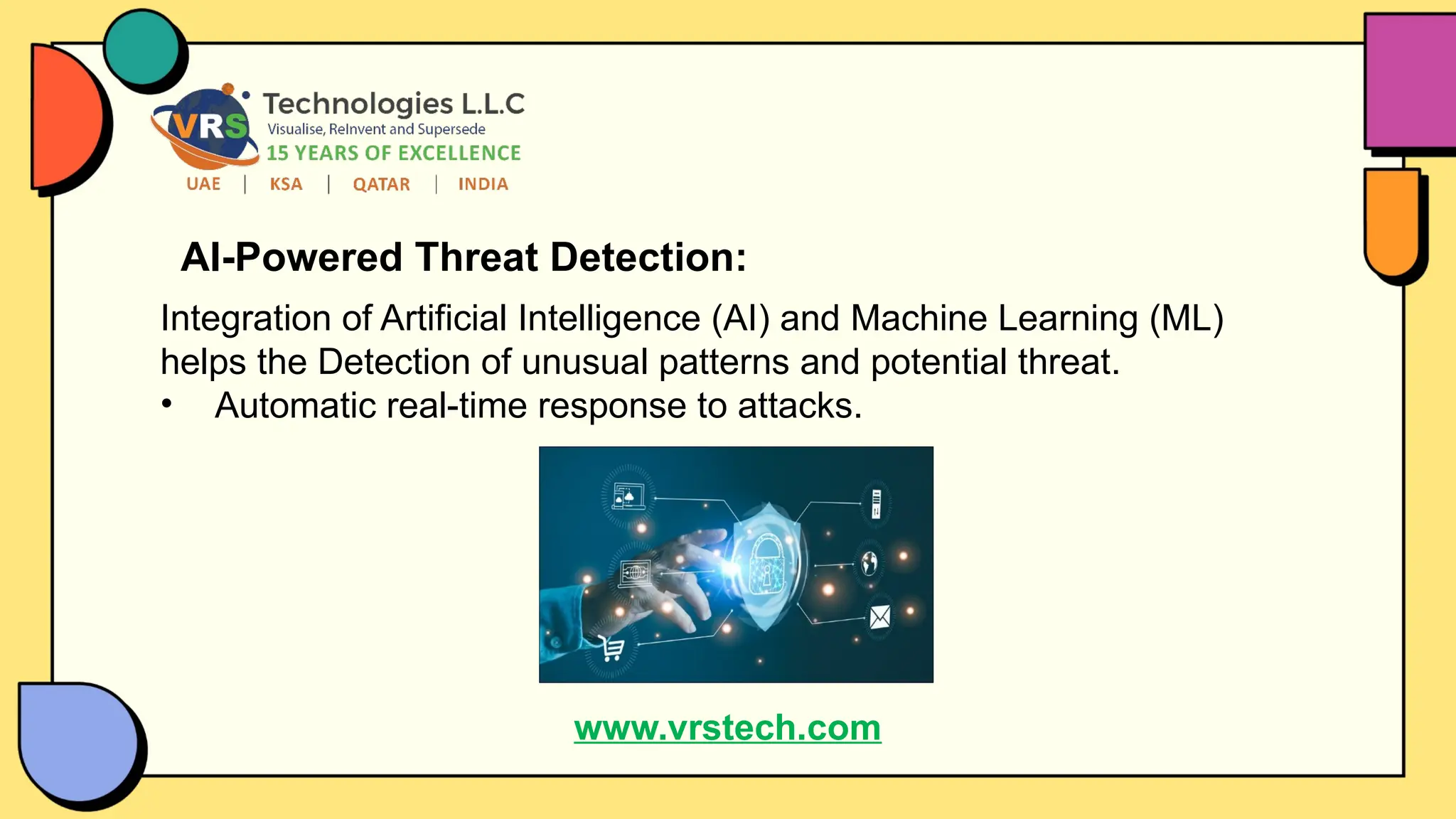 VRS Technologies L.L.C
Visualise, ReInvent and Supersede
15 YEARS OF EXCELLENCE
UAE | KSA | QATAR | INDIA

AI-Powered Threat Detection:

Integration of Artificial Intelligence (AI) and Machine Learning (ML) helps the Detection of unusual patterns and potential threat.
• Automatic real-time response to attacks.

www.vrstech.com